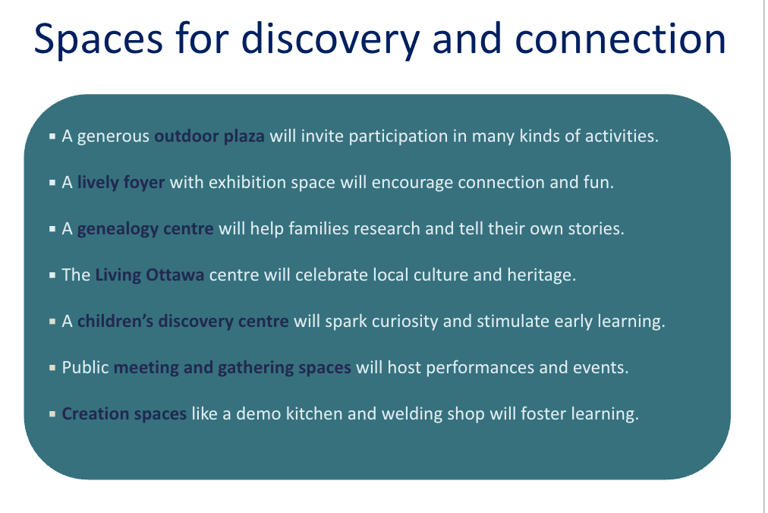 Spaces for discovery and connection

▪ A generous outdoor plaza will invite participation in many kinds of activities.

▪ A lively foyer with exhibition space will encourage connection and fun.

▪ A genealogy centre will help families research and tell their own stories.

▪ The Living Ottawa centre will celebrate local culture and heritage.

▪ A children's discovery centre will spark curiosity and stimulate early learning.

▪ Public meeting and gathering spaces will host performances and events.

▪ Creation spaces like a demo kitchen and welding shop will foster learning.